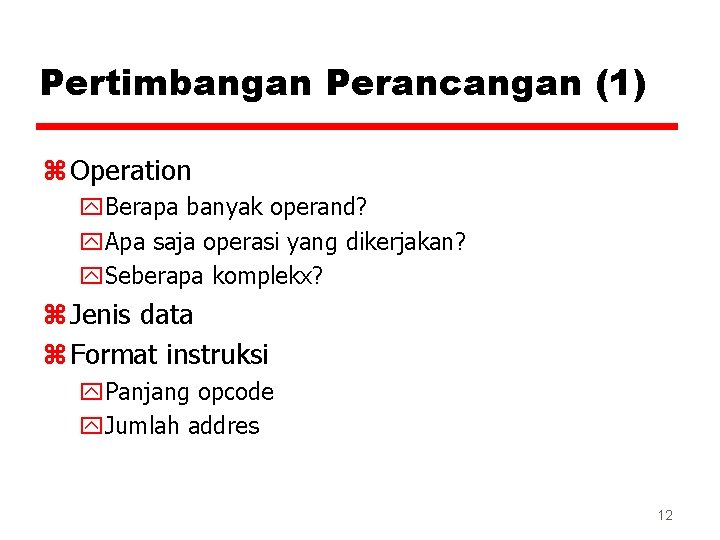 Pertimbangan Perancangan (1)

Operation
Berapa banyak operand?
Apa saja operasi yang dikerjakan?
Seberapa komplekx?
Jenis data
Format instruksi
Panjang opcode
Jumlah addres

12